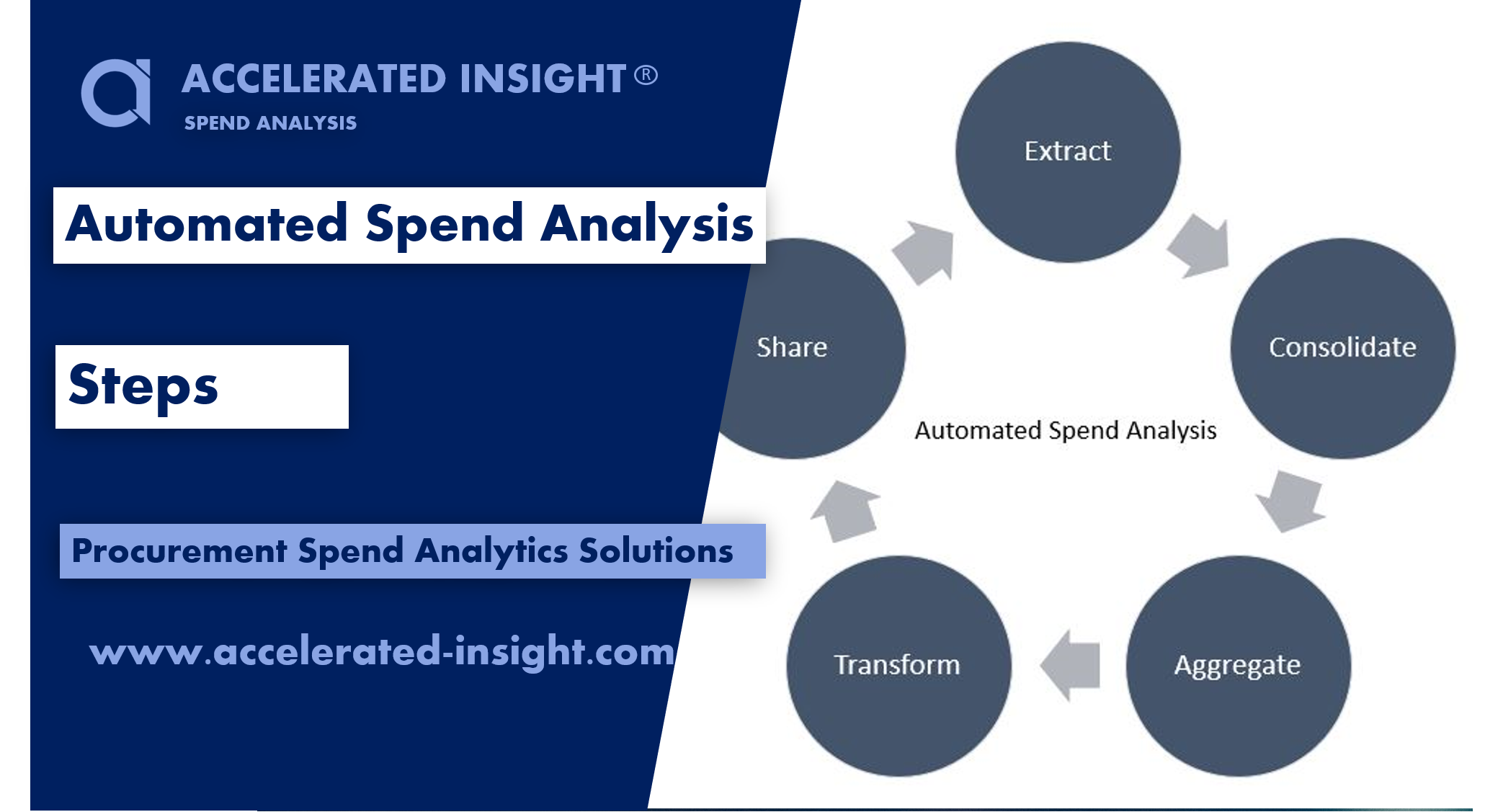 ACCELERATED INSIGHT®
SPEND ANALYSIS

Automated Spend Analysis

Steps

Procurement Spend Analytics Solutions

www.accelerated-insight.com

Extract

Consolidate

Aggregate

Transform

Share

Automated Spend Analysis